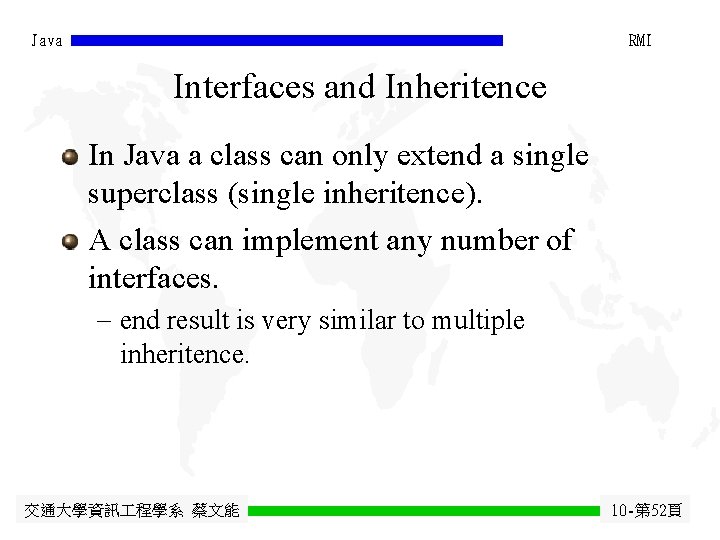 Java RMI

Interfaces and Inheritence

In Java a class can only extend a single superclass (single inheritence).

A class can implement any number of interfaces.

– end result is very similar to multiple inheritence.

交通大學資訊工程學系 蔡文能 10-第52頁